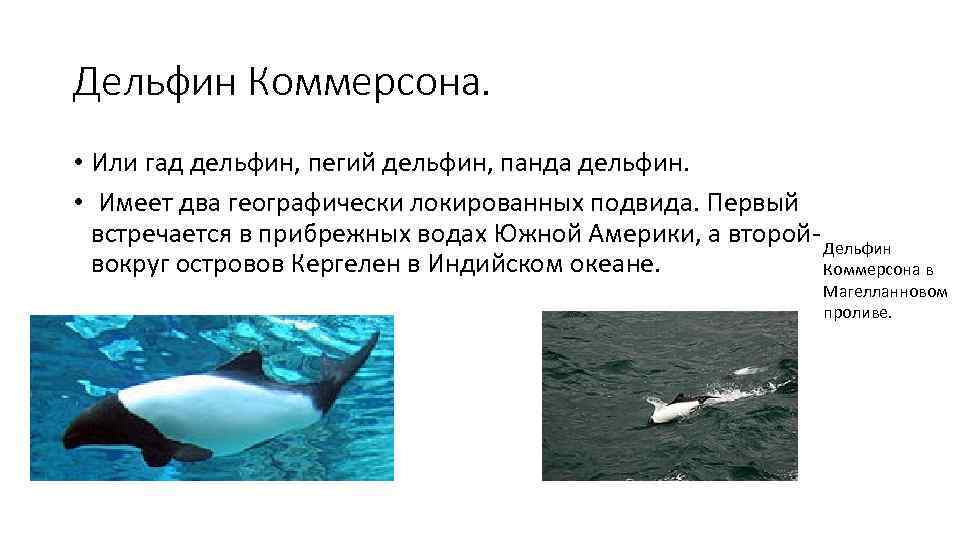 Дельфин Коммерсона.

• Или гад дельфин, пегий дельфин, панда дельфин.
• Имеет два географически локированных подвида. Первый встречается в прибрежных водах Южной Америки, а второй- вокруг островов Кергелен в Индийском океане.

Дельфин Коммерсона в Магелланновом проливе.